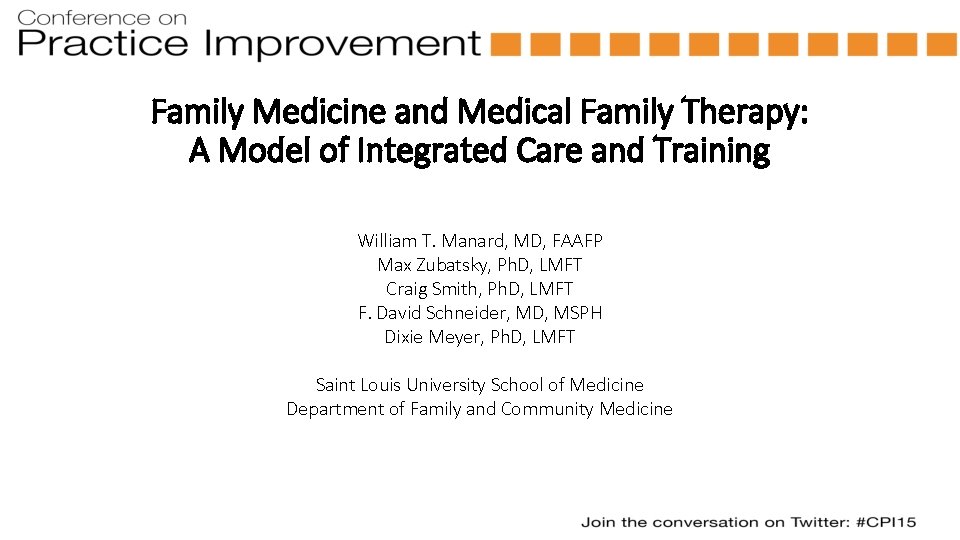 Conference on
Practice Improvement

Family Medicine and Medical Family Therapy:
A Model of Integrated Care and Training

William T. Manard, MD, FAAFP
Max Zubatsky, PhD, LMFT
Craig Smith, PhD, LMFT
F. David Schneider, MD, MSPH
Dixie Meyer, PhD, LMFT

Saint Louis University School of Medicine
Department of Family and Community Medicine

Join the conversation on Twitter: #CPI15